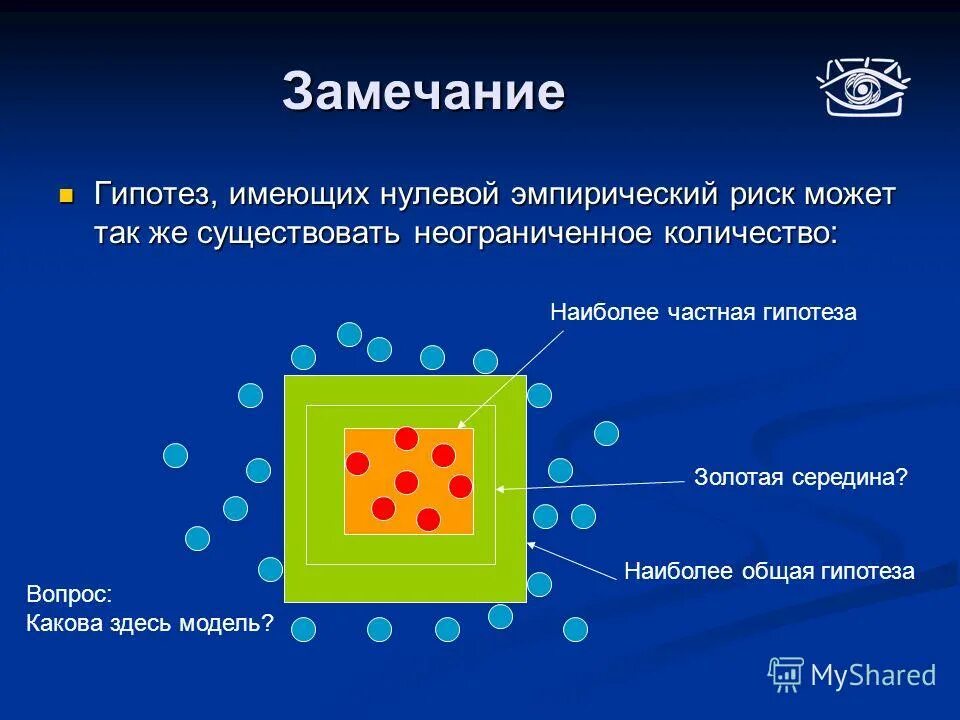 Замечание

Гипотез, имеющих нулевой эмпирический риск может так же существовать неограниченное количество:

Наиболее частная гипотеза

Золотая середина?

Наиболее общая гипотеза

Вопрос:
Какова здесь модель?

MyShared